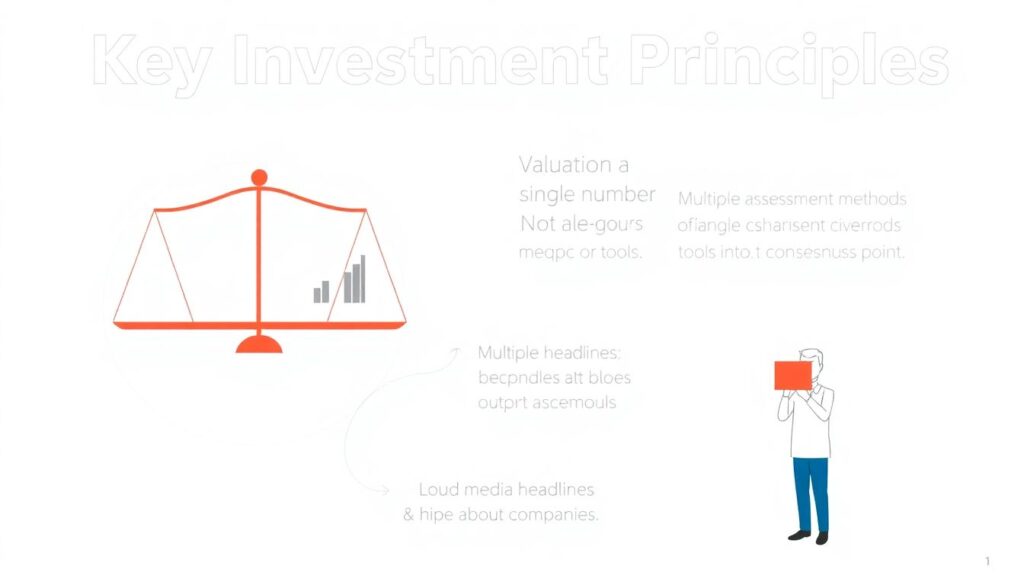 Key Investment Principles

Valuation a single number Not ale-gours meqpc or tools.

Multiple assessment methods ofiangle csharisent civerrods tools into.t consesnuss point.

Multiple headlines: becpndles att bloes outprt ascemouls

Loud media headlines & hipe about companies.

1